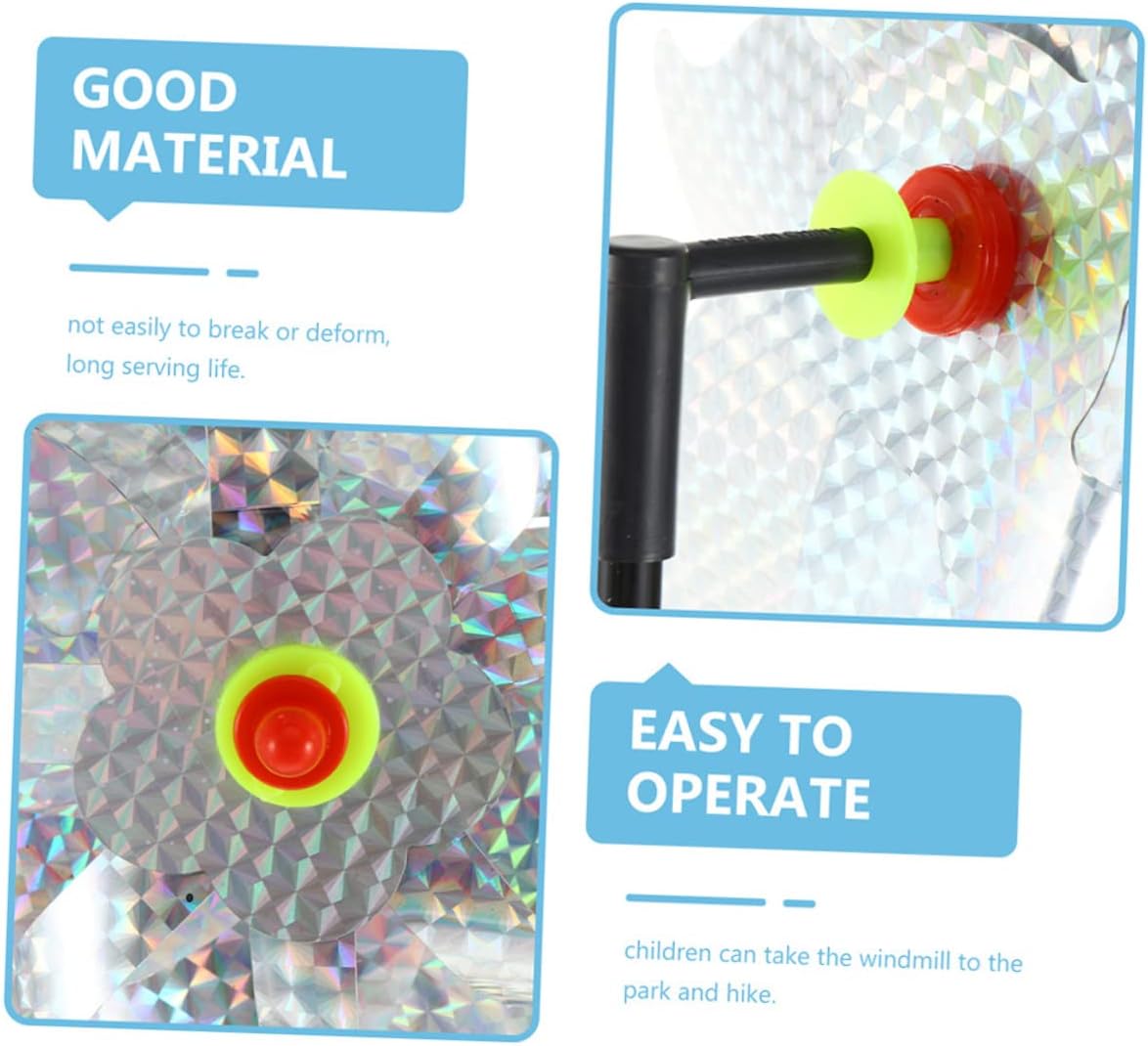 GOOD MATERIAL

not easily to break or deform, long serving life.

EASY TO OPERATE

children can take the windmill to the park and hike.